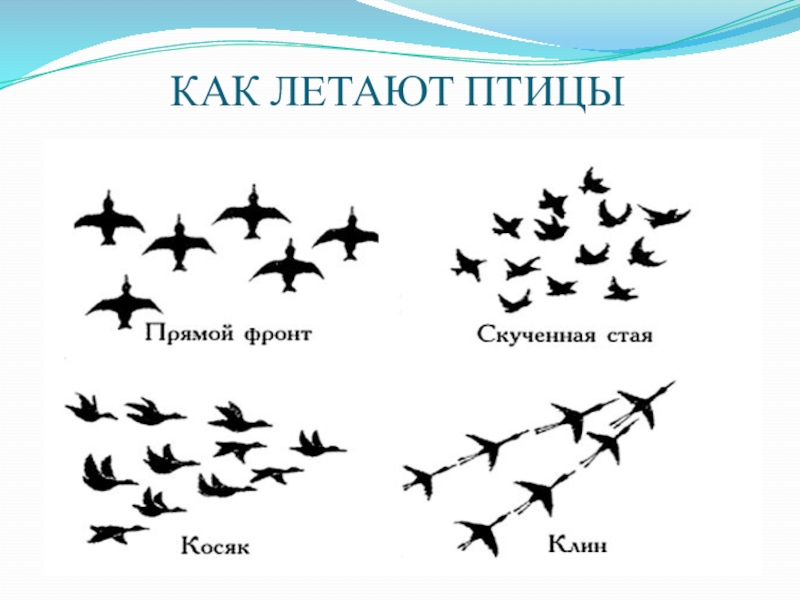 КАК ЛЕТАЮТ ПТИЦЫ

Прямой фронт

Скученная стая

Косяк

Клин